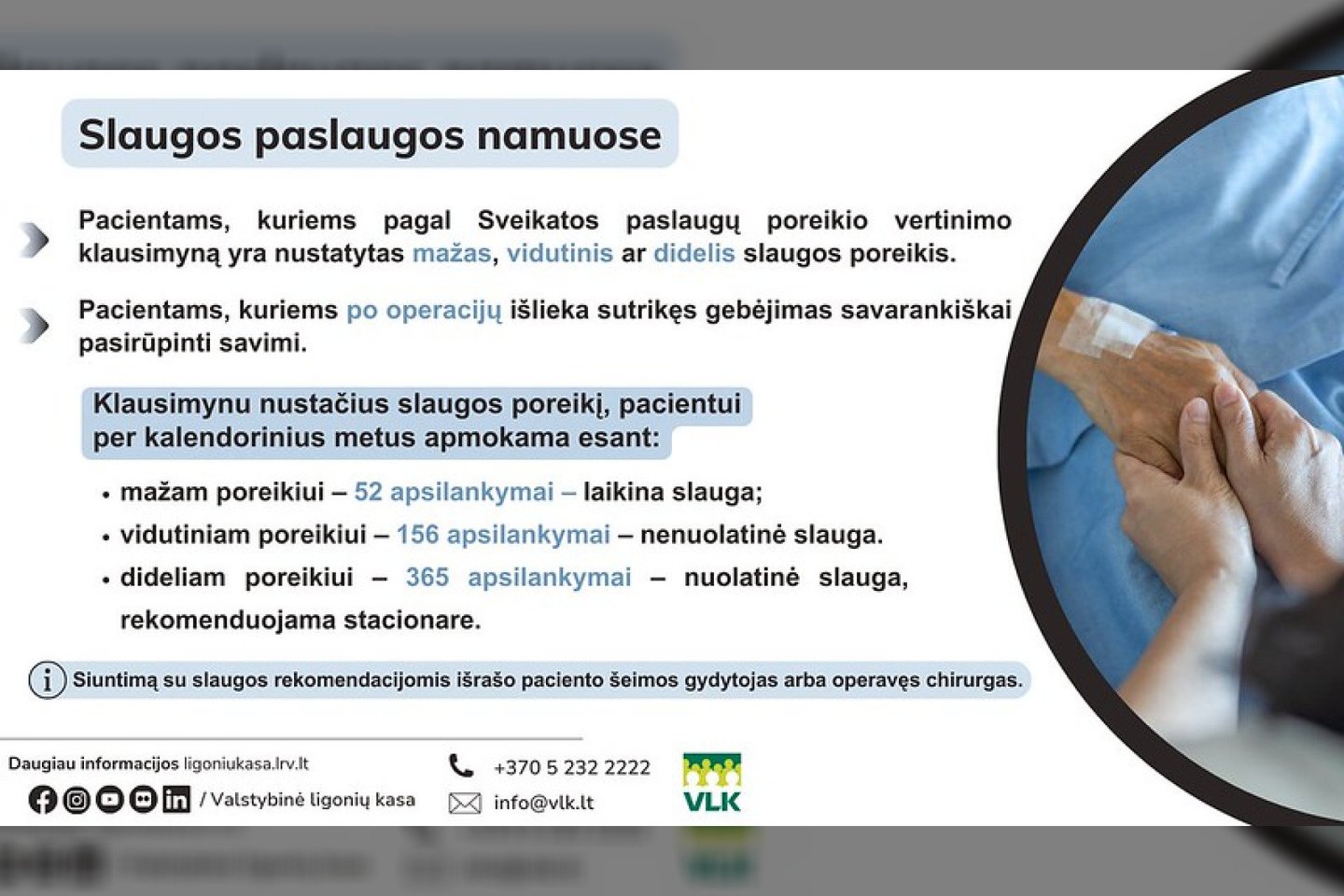 Slaugos paslaugos namuose

Pacientams, kuriems pagal Sveikatos paslaugų poreikio vertinimo klausimyną yra nustatytas mažas, vidutinis ar didelis slaugos poreikis.

Pacientams, kuriems po operacijų išlieka sutrikęs gebėjimas savarankiškai pasirūpinti savimi.

Klausimynu nustačius slaugos poreikį, pacientui per kalendorinius metus apmokama esant:

• mažam poreikiui – 52 apsilankymai – laikina slauga;
• vidutiniam poreikiui – 156 apsilankymai – nenuolatinė slauga.
• dideliam poreikiui – 365 apsilankymai – nuolatinė slauga, rekomenduojama stacionare.

Siuntimą su slaugos rekomendacijomis išrašo paciento šeimos gydytojas arba operavęs chirurgas.

Daugiau informacijos ligoniukasa.lrv.lt
/ Valstybinė ligonių kasa

+370 5 232 2222
info@vlk.lt

VLK